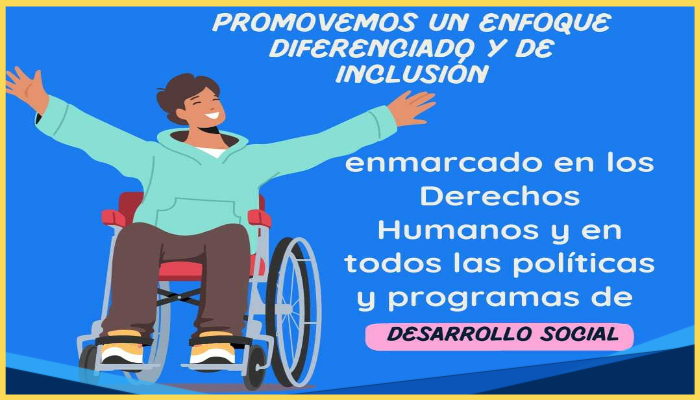 PROMOVEMOS UN ENFOQUE DIFERENCIADO Y DE INCLUSIÓN

enmarcado en los Derechos Humanos y en todos las políticas y programas de

DESARROLLO SOCIAL